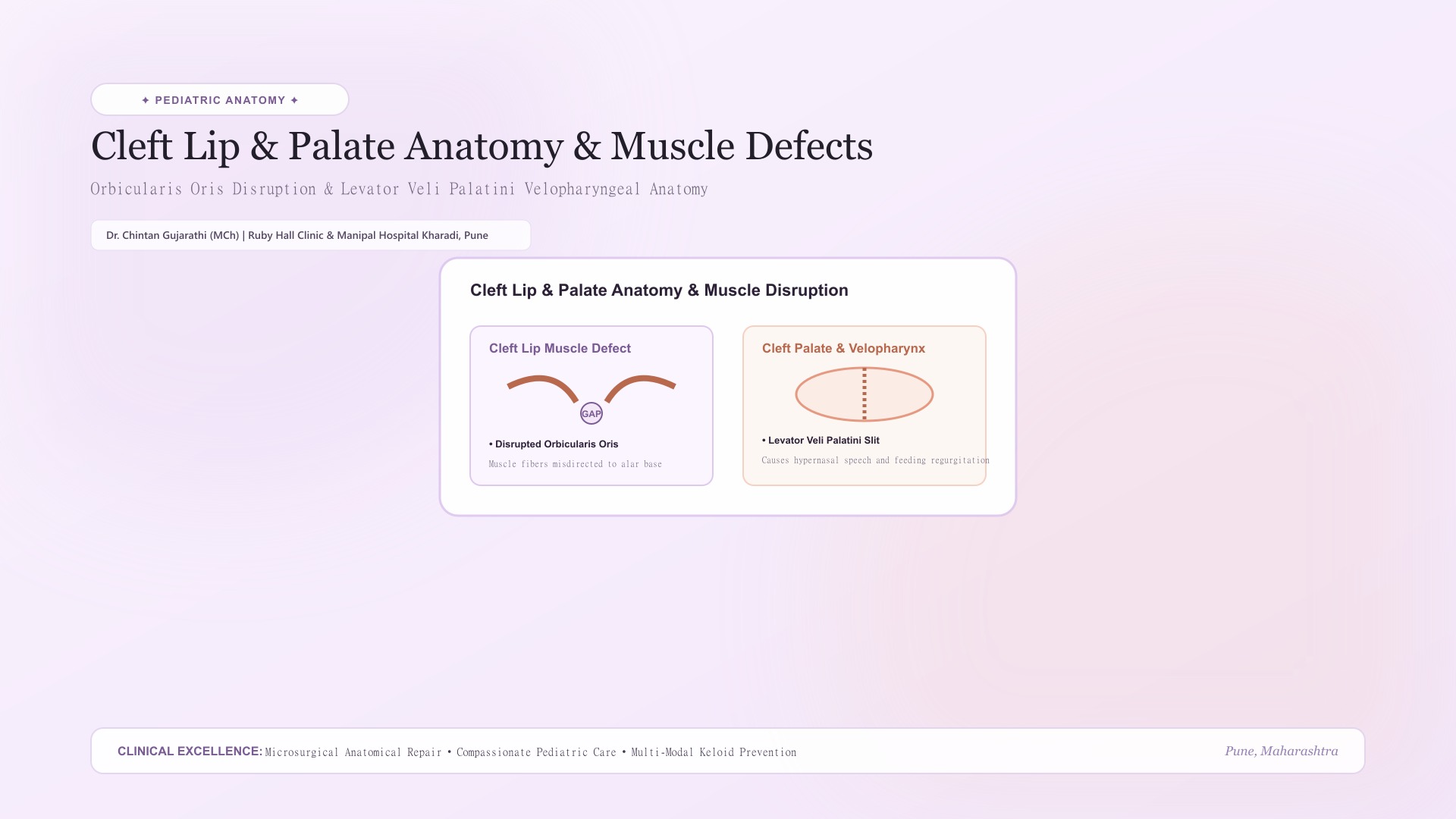 ✦ PEDIATRIC ANATOMY ✦

Cleft Lip & Palate Anatomy & Muscle Defects

Orbicularis Oris Disruption & Levator Veli Palatini Velopharyngeal Anatomy

Dr. Chintan Gujarathi (MCh) | Ruby Hall Clinic & Manipal Hospital Kharadi, Pune

Cleft Lip & Palate Anatomy & Muscle Disruption

Cleft Lip Muscle Defect

GAP

• Disrupted Orbicularis Oris

Muscle fibers misdirected to alar base

Cleft Palate & Velopharynx

• Levator Veli Palatini Slit

Causes hypernasal speech and feeding regurgitation

CLINICAL EXCELLENCE: Microsurgical Anatomical Repair • Compassionate Pediatric Care • Multi-Modal Keloid Prevention

Pune, Maharashtra